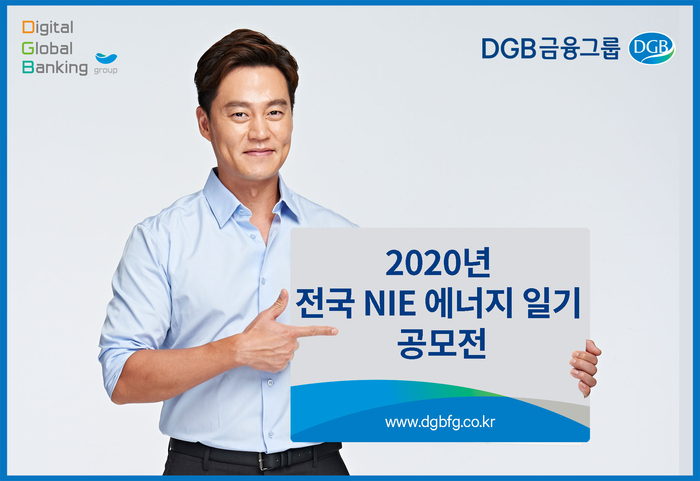 Digital
Global
Banking group

DGB금융그룹 DGB

2020년
전국 NIE 에너지 일기
공모전

www.dgbfg.co.kr